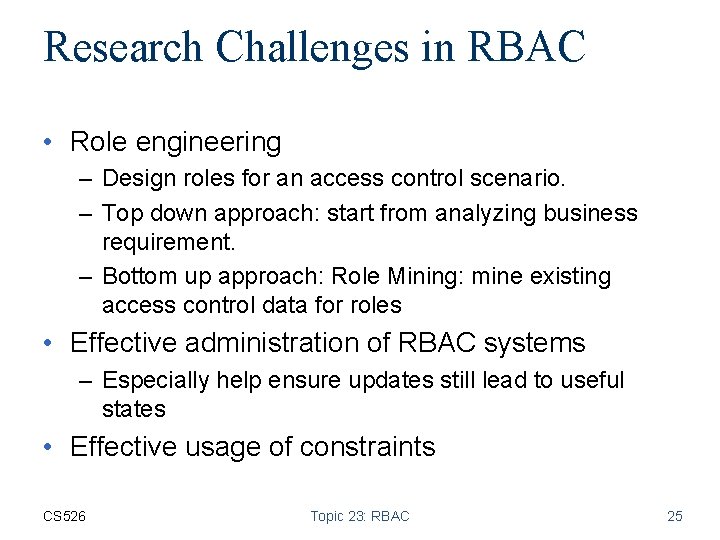 Research Challenges in RBAC

• Role engineering
  – Design roles for an access control scenario.
  – Top down approach: start from analyzing business requirement.
  – Bottom up approach: Role Mining: mine existing access control data for roles
• Effective administration of RBAC systems
  – Especially help ensure updates still lead to useful states
• Effective usage of constraints

CS526 Topic 23: RBAC 25